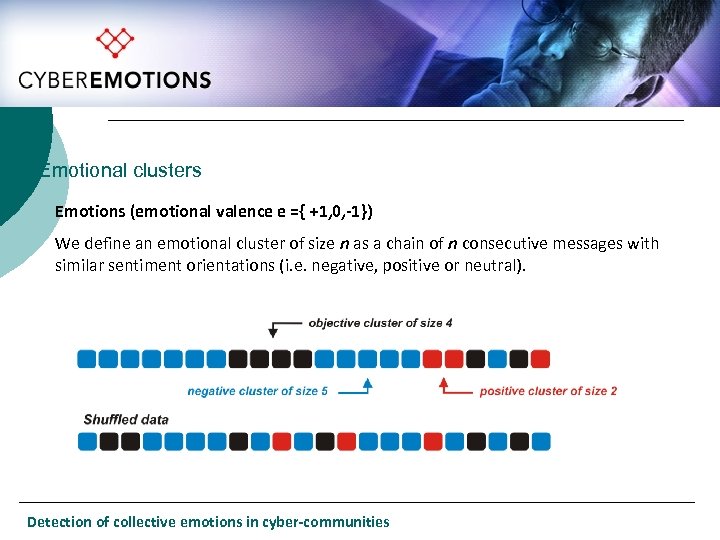 CYBEREMOTIONS

Emotional clusters

Emotions (emotional valence e ={ +1,0,-1})

We define an emotional cluster of size *n* as a chain of *n* consecutive messages with similar sentiment orientations (i.e. negative, positive or neutral).

objective cluster of size 4

negative cluster of size 5

positive cluster of size 2

Shuffled data

Detection of collective emotions in cyber-communities